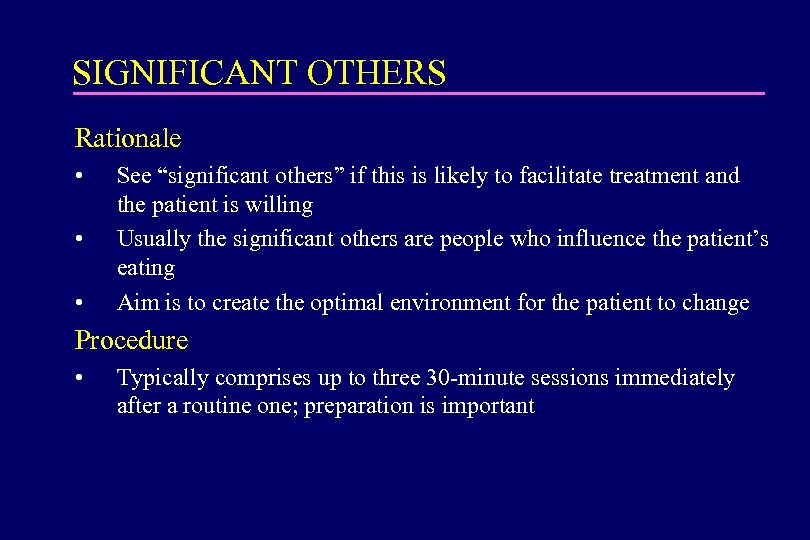 SIGNIFICANT OTHERS

Rationale

• See “significant others” if this is likely to facilitate treatment and the patient is willing

• Usually the significant others are people who influence the patient’s eating

• Aim is to create the optimal environment for the patient to change

Procedure

• Typically comprises up to three 30-minute sessions immediately after a routine one; preparation is important